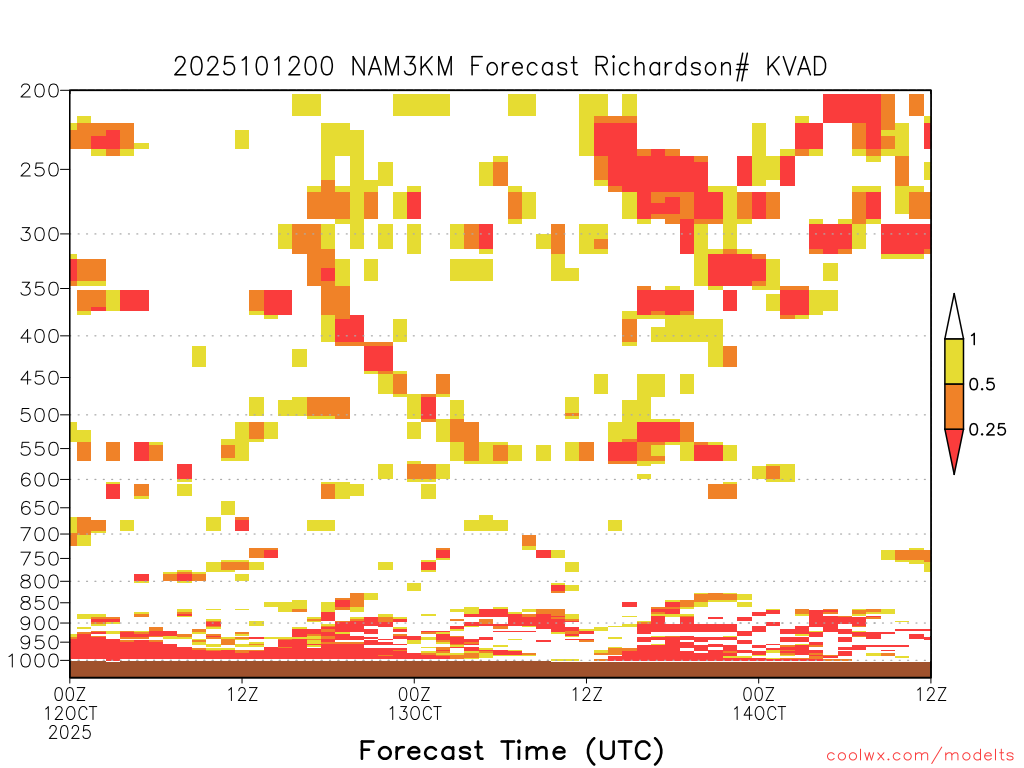 2025101200 NAM3KM Forecast Richardson# KVAD

200
250
300
350
400
450
500
550
600
650
700
750
800
850
900
950
1000

1
0.5
0.25

00Z
12OCT
2025

12Z

00Z
13OCT

12Z

00Z
14OCT

12Z

Forecast Time (UTC)

coolwx.com/modelts